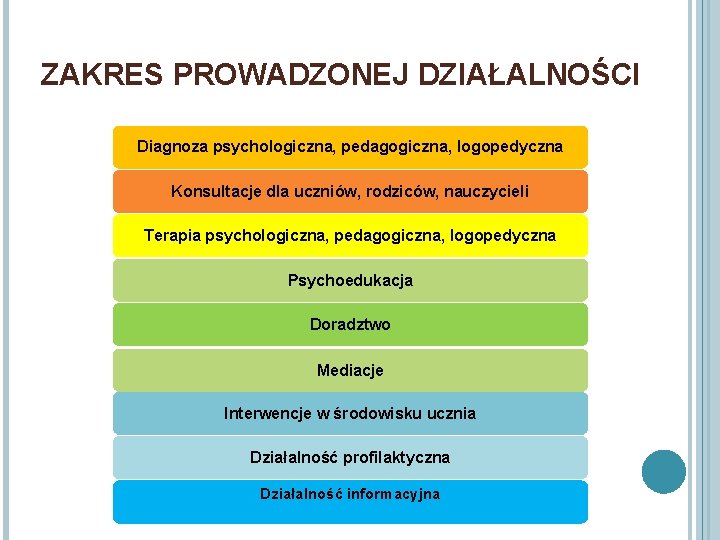 ZAKRES PROWADZONEJ DZIAŁALNOŚCI

Diagnoza psychologiczna, pedagogiczna, logopedyczna

Konsultacje dla uczniów, rodziców, nauczycieli

Terapia psychologiczna, pedagogiczna, logopedyczna

Psychoedukacja

Doradztwo

Mediacje

Interwencje w środowisku ucznia

Działalność profilaktyczna

Działalność informacyjna